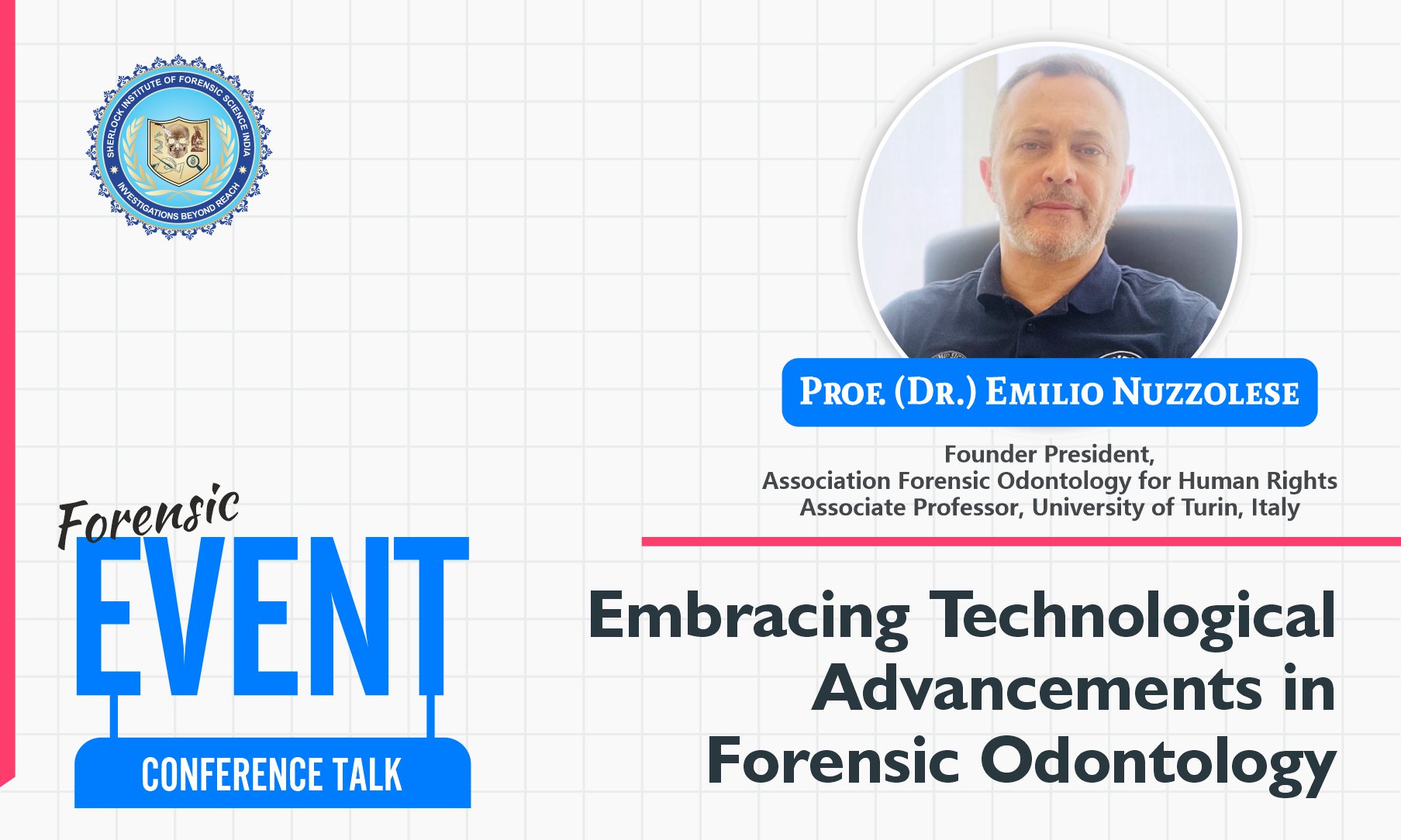 SHERLOCK INSTITUTE OF FORENSIC SCIENCE INDIA
INVESTIGATIONS BEYOND REACH

PROF. (DR.) EMILIO NUZZOLESE

Founder President,
Association Forensic Odontology for Human Rights
Associate Professor, University of Turin, Italy

Forensic
EVENT
CONFERENCE TALK

Embracing Technological Advancements in Forensic Odontology